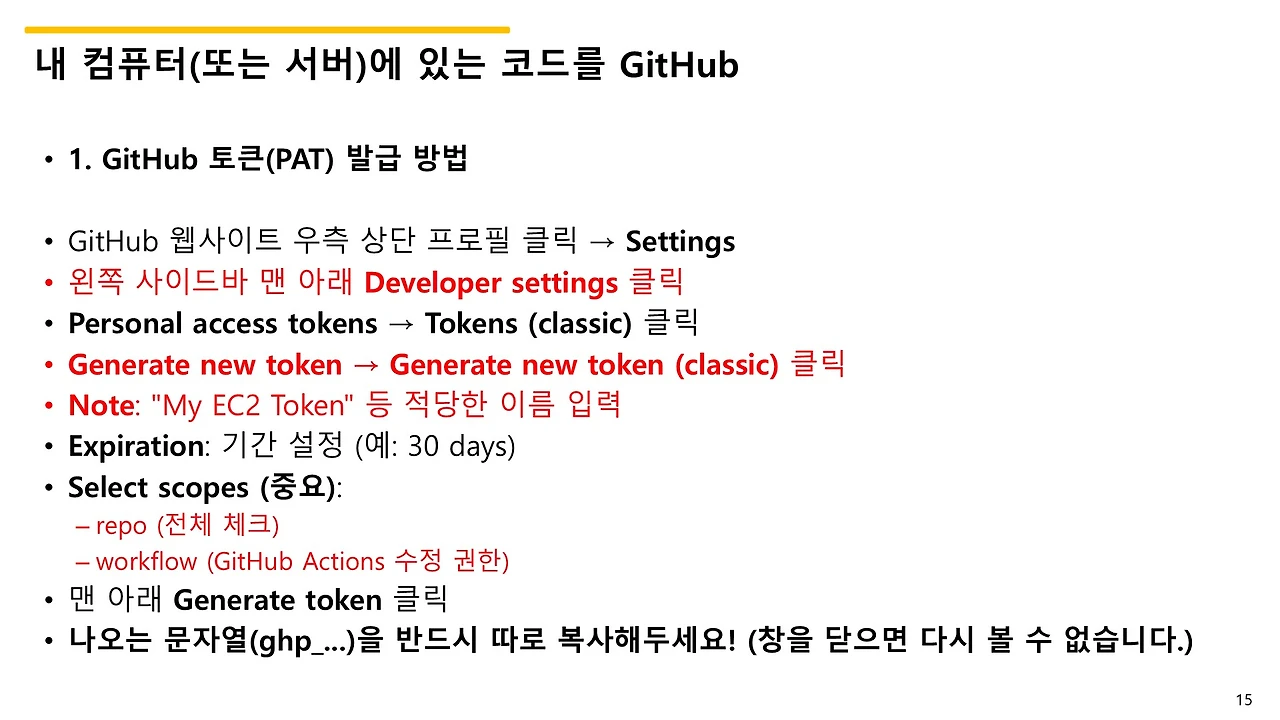 내 컴퓨터(또는 서버)에 있는 코드를 GitHub

• 1. GitHub 토큰(PAT) 발급 방법

• GitHub 웹사이트 우측 상단 프로필 클릭 → Settings
• 왼쪽 사이드바 맨 아래 Developer settings 클릭
• Personal access tokens → Tokens (classic) 클릭
• Generate new token → Generate new token (classic) 클릭
• Note: "My EC2 Token" 등 적당한 이름 입력
• Expiration: 기간 설정 (예: 30 days)
• Select scopes (중요):
– repo (전체 체크)
– workflow (GitHub Actions 수정 권한)
• 맨 아래 Generate token 클릭
• 나오는 문자열(ghp_...)을 반드시 따로 복사해두세요! (창을 닫으면 다시 볼 수 없습니다.)

15